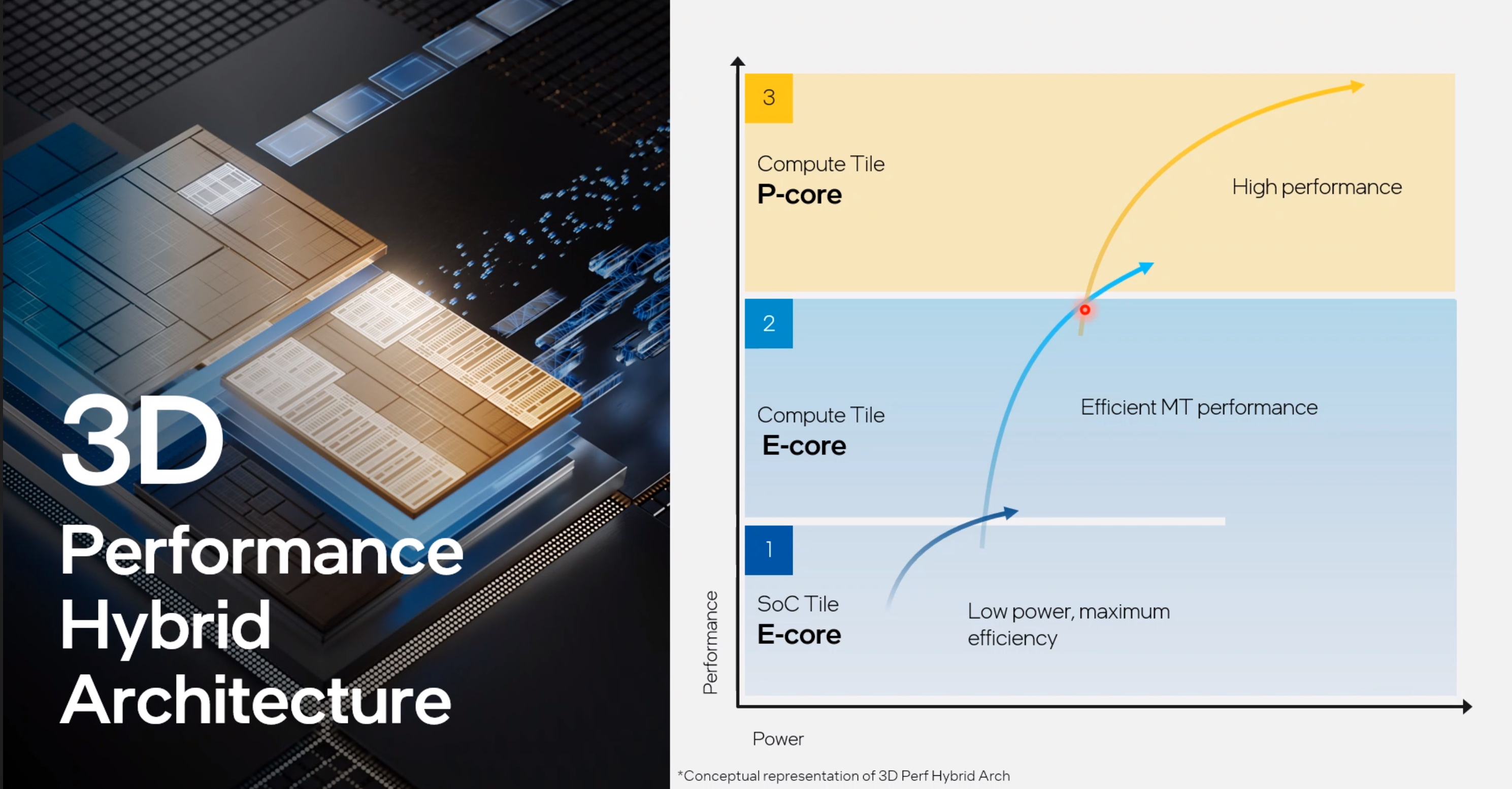 3D Performance Hybrid Architecture

3

Compute Tile
P-core

High performance

2

Compute Tile
E-core

Efficient MT performance

1

SoC Tile
E-core

Low power, maximum efficiency

Performance

Power

*Conceptual representation of 3D Perf Hybrid Arch